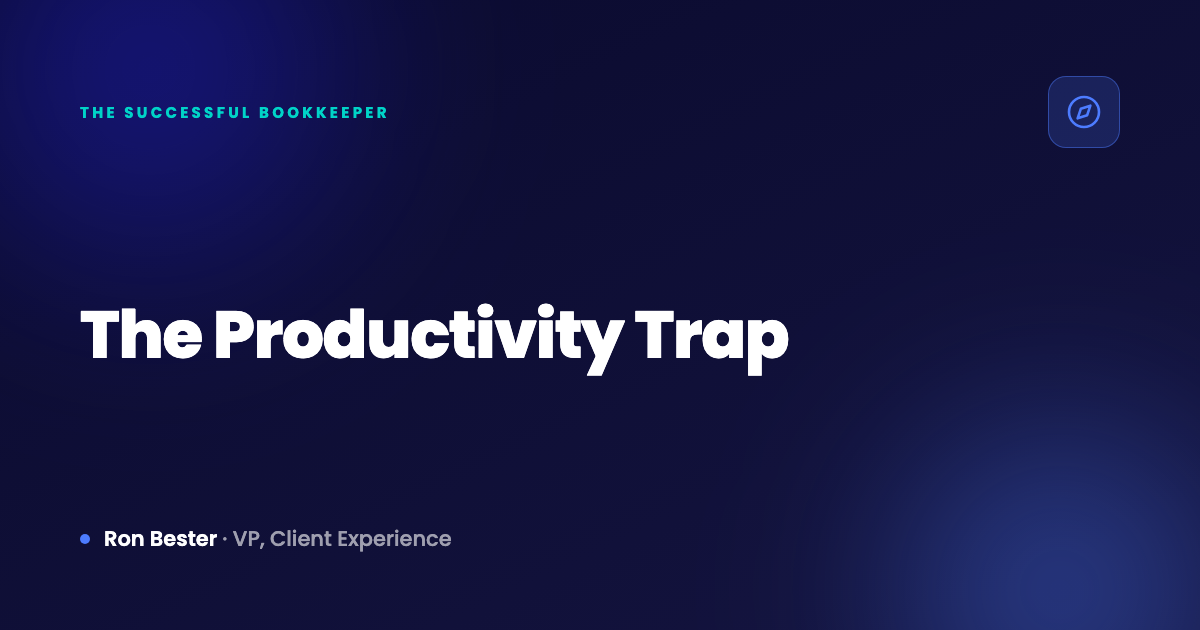 THE SUCCESSFUL BOOKKEEPER

The Productivity Trap

Ron Bester · VP, Client Experience